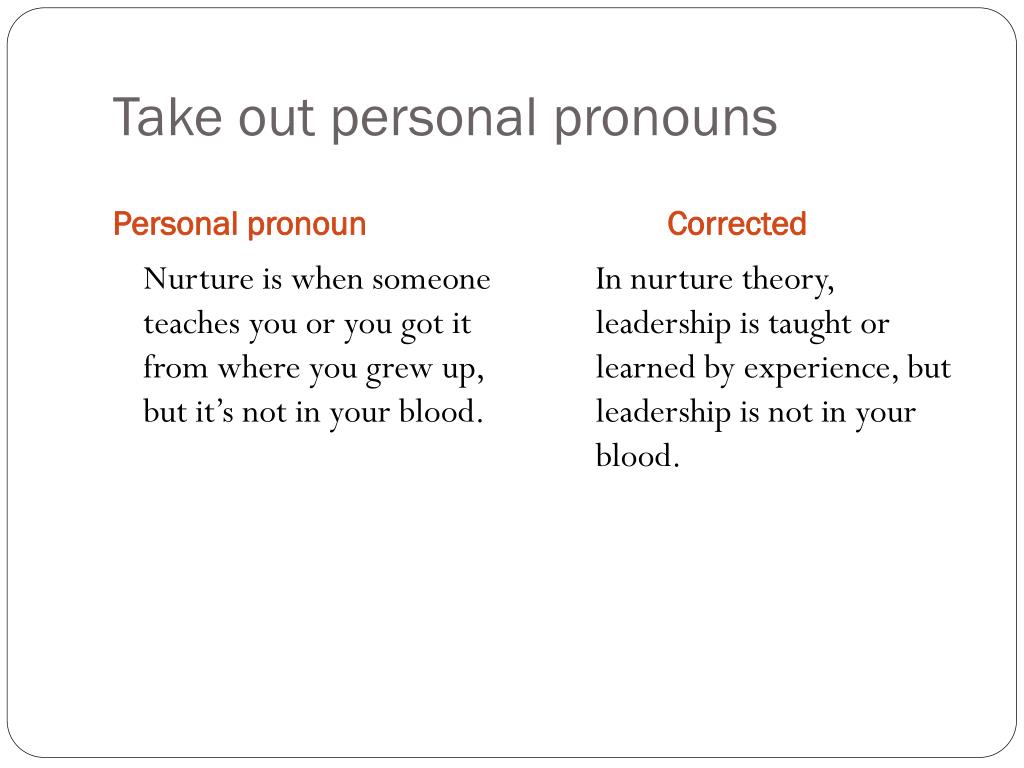 Take out personal pronouns

Personal pronoun

Nurture is when someone teaches you or you got it from where you grew up, but it’s not in your blood.

Corrected

In nurture theory, leadership is taught or learned by experience, but leadership is not in your blood.